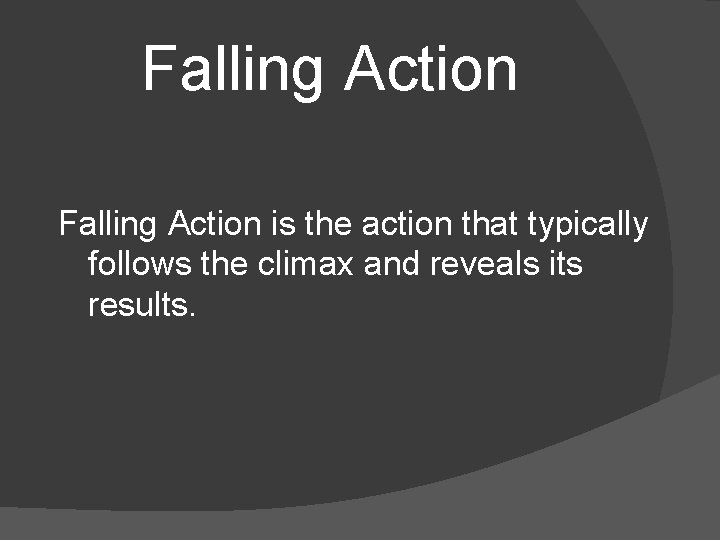 Falling Action

Falling Action is the action that typically follows the climax and reveals its results.